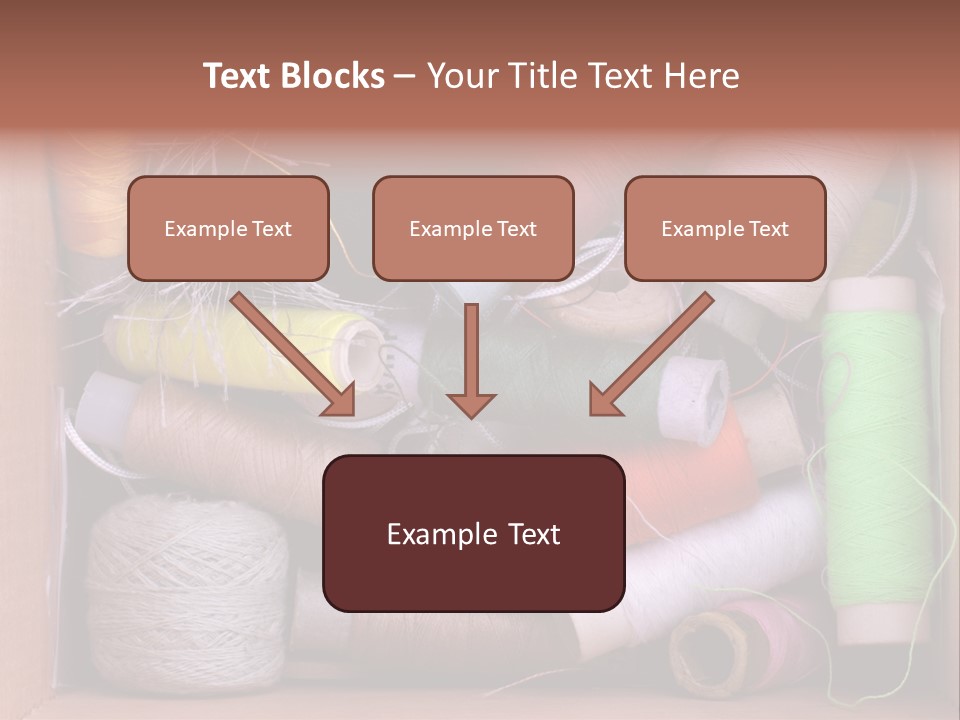 Text Blocks – Your Title Text Here

Example Text

Example Text

Example Text

Example Text